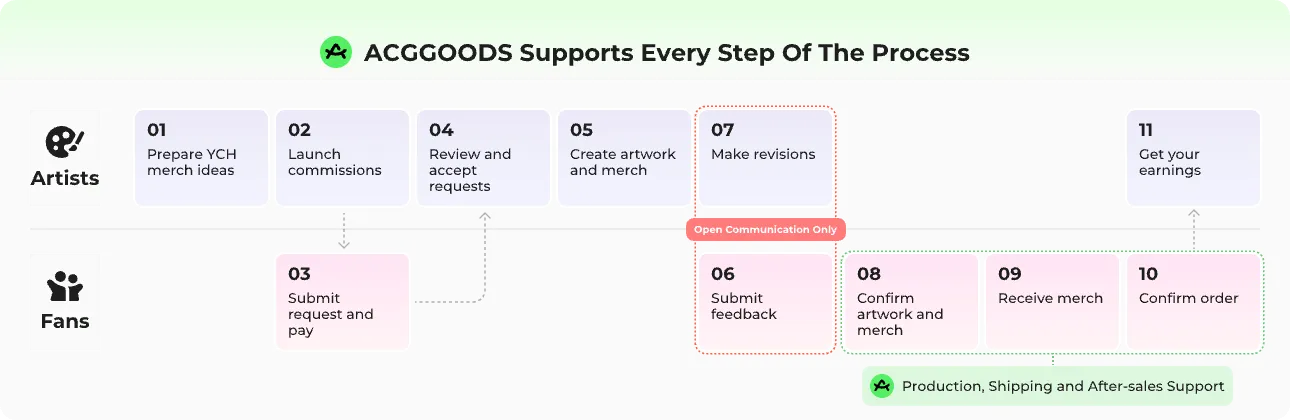 ACGGOODS Supports Every Step Of The Process

Artists

01
Prepare YCH merch ideas

02
Launch commissions

04
Review and accept requests

05
Create artwork and merch

07
Make revisions

11
Get your earnings

Open Communication Only

Fans

03
Submit request and pay

06
Submit feedback

08
Confirm artwork and merch

09
Receive merch

10
Confirm order

Production, Shipping and After-sales Support